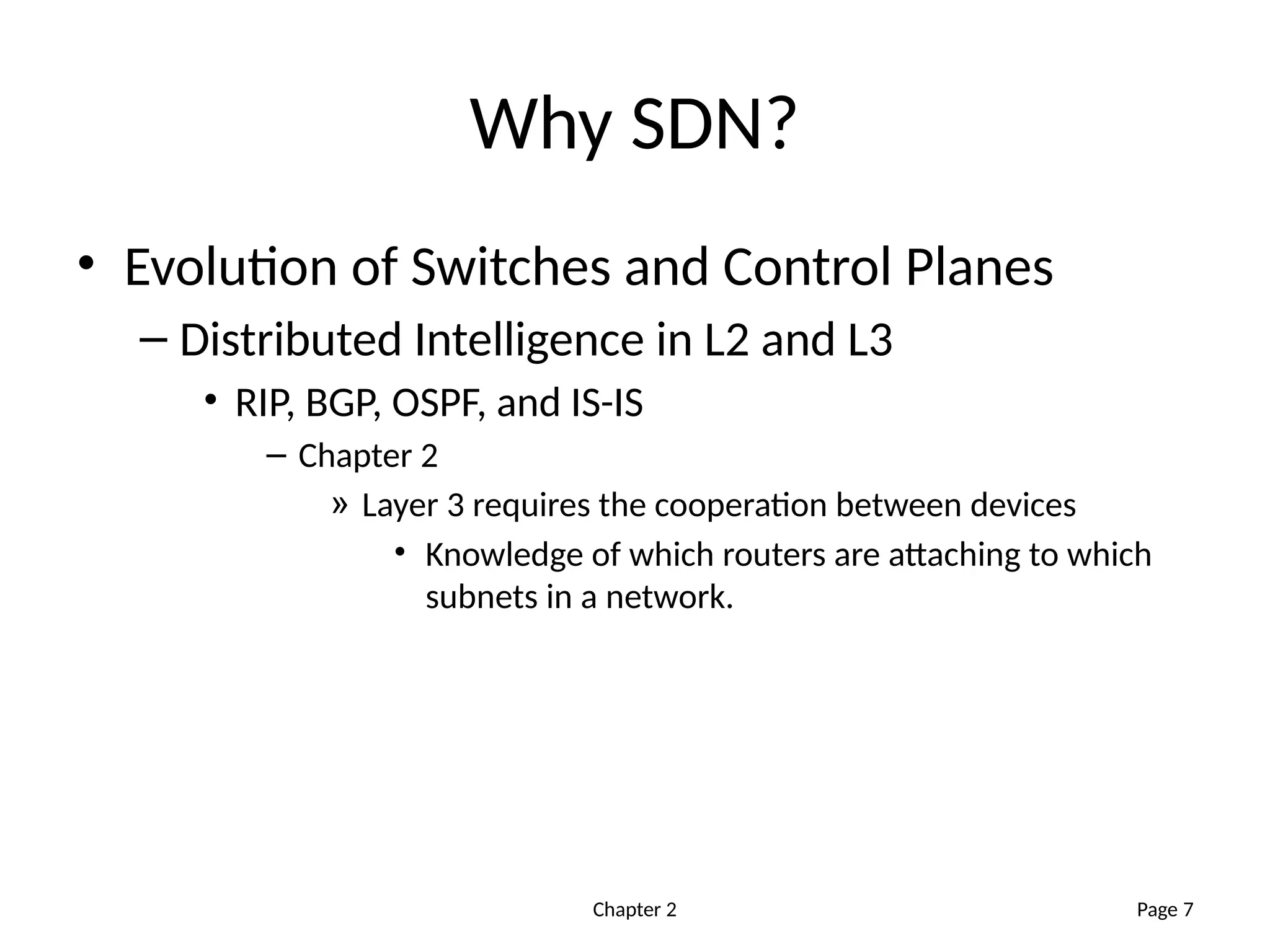 Why SDN?

• Evolution of Switches and Control Planes
  – Distributed Intelligence in L2 and L3
    • RIP, BGP, OSPF, and IS-IS
      – Chapter 2
        » Layer 3 requires the cooperation between devices
          • Knowledge of which routers are attaching to which subnets in a network.

Chapter 2

Page 7